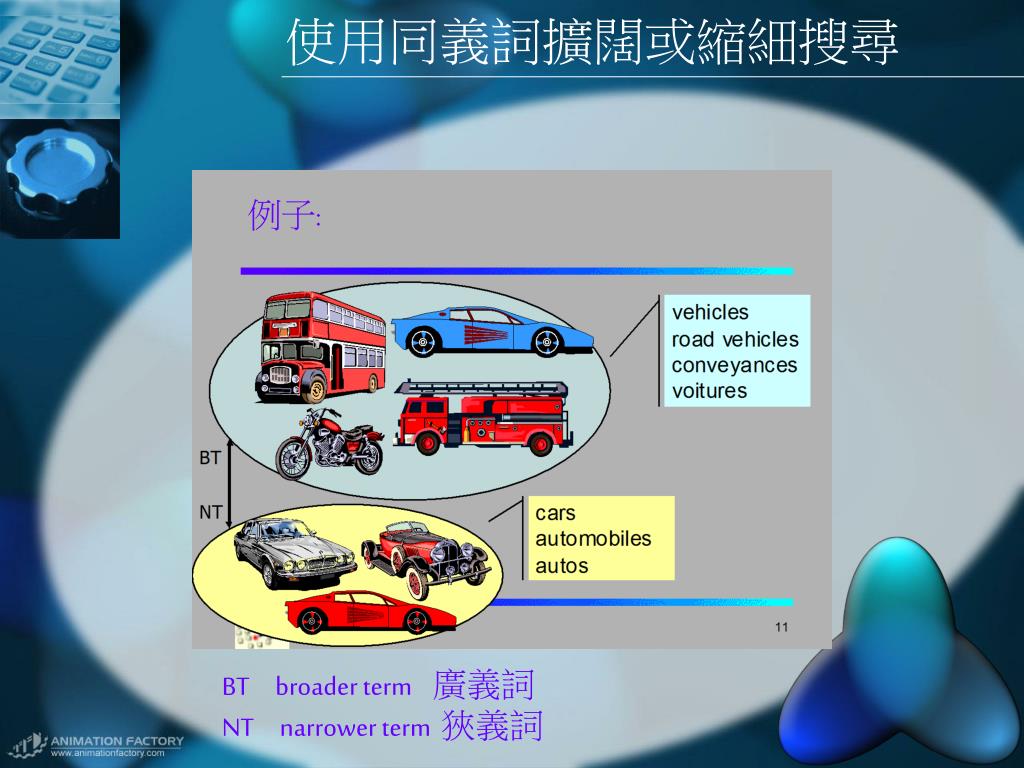 使用同義詞擴闊或縮細搜尋

例子:

vehicles
road vehicles
conveyances
voitures

BT

NT

cars
automobiles
autos

11

BT broader term 廣義詞
NT narrower term 狹義詞

ANIMATION FACTORY
www.animationfactory.com